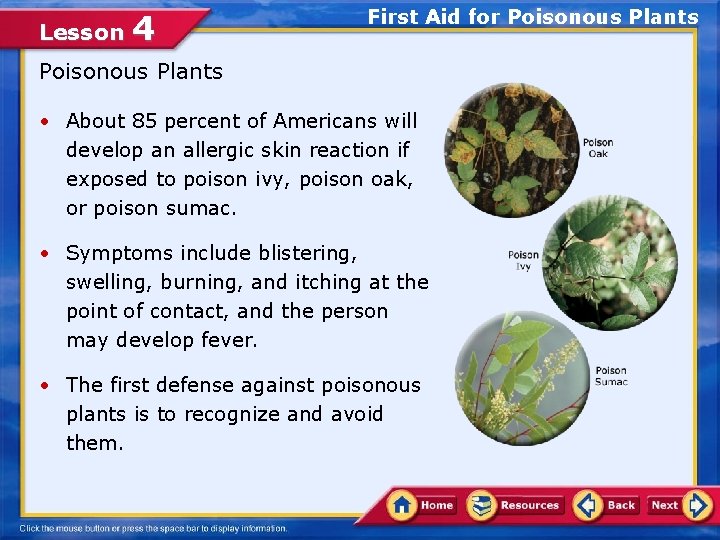 Lesson 4

First Aid for Poisonous Plants

Poisonous Plants

• About 85 percent of Americans will develop an allergic skin reaction if exposed to poison ivy, poison oak, or poison sumac.

• Symptoms include blistering, swelling, burning, and itching at the point of contact, and the person may develop fever.

• The first defense against poisonous plants is to recognize and avoid them.

Poison Oak

Poison Ivy

Poison Sumac

Home Resources Back Next

Click the mouse button or press the space bar to display information.